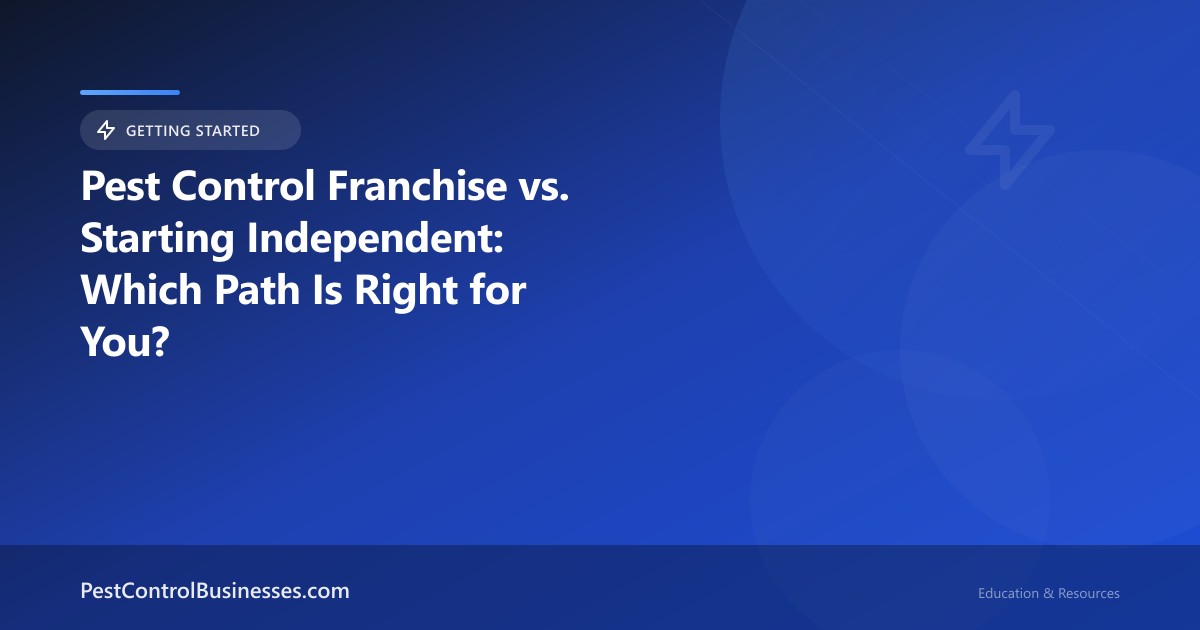 GETTING STARTED

Pest Control Franchise vs. Starting Independent: Which Path Is Right for You?

PestControlBusinesses.com

Education & Resources